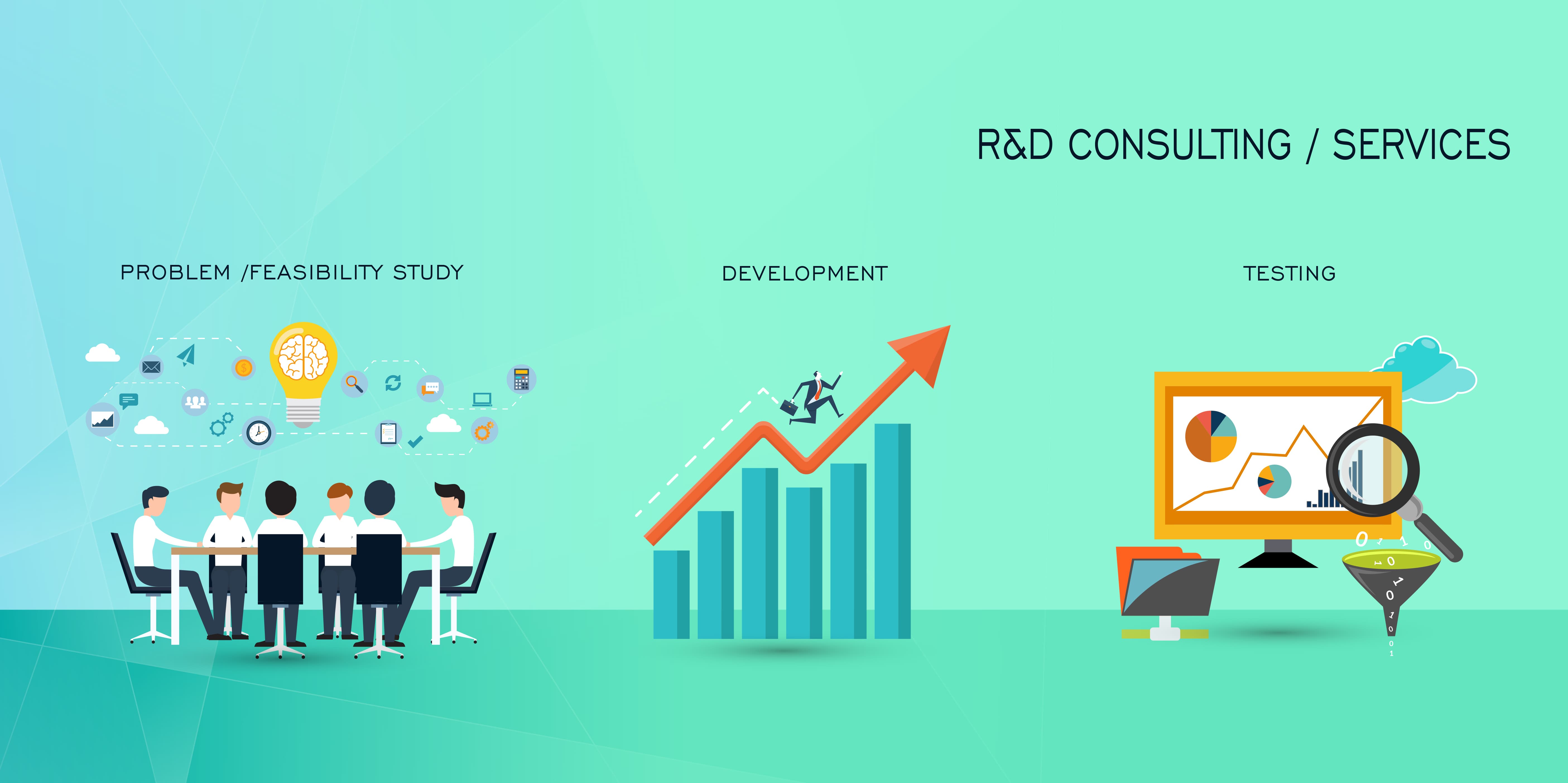 R&D CONSULTING / SERVICES

PROBLEM /FEASIBILITY STUDY

DEVELOPMENT

TESTING